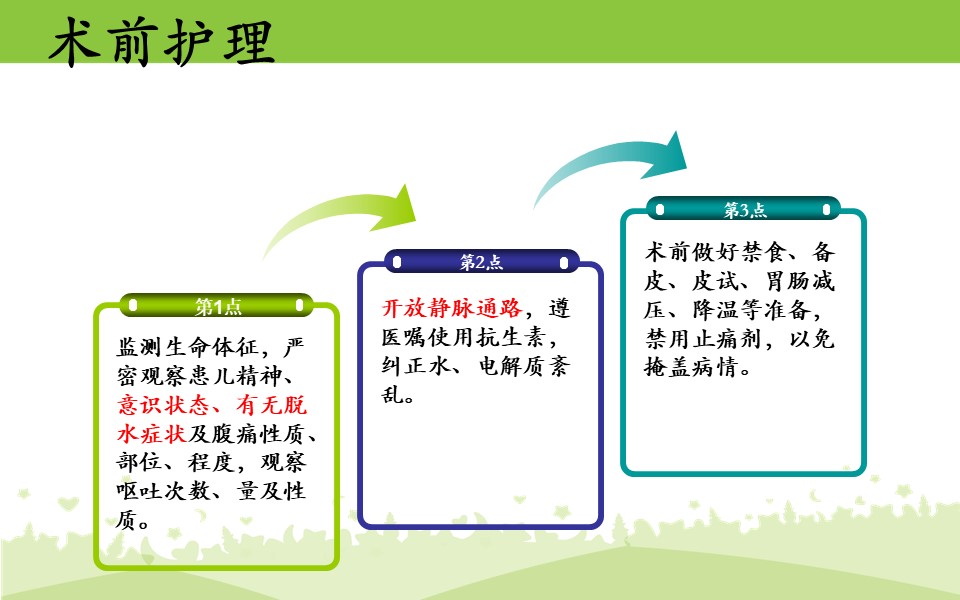 术前护理

第1点

监测生命体征，严密观察患儿精神、意识状态、有无脱水症状及腹痛性质、部位、程度，观察呕吐次数、量及性质。

第2点

开放静脉通路，遵医嘱使用抗生素，纠正水、电解质紊乱。

第3点

术前做好禁食、备皮、皮试、胃肠减压、降温等准备，禁用止痛剂，以免掩盖病情。